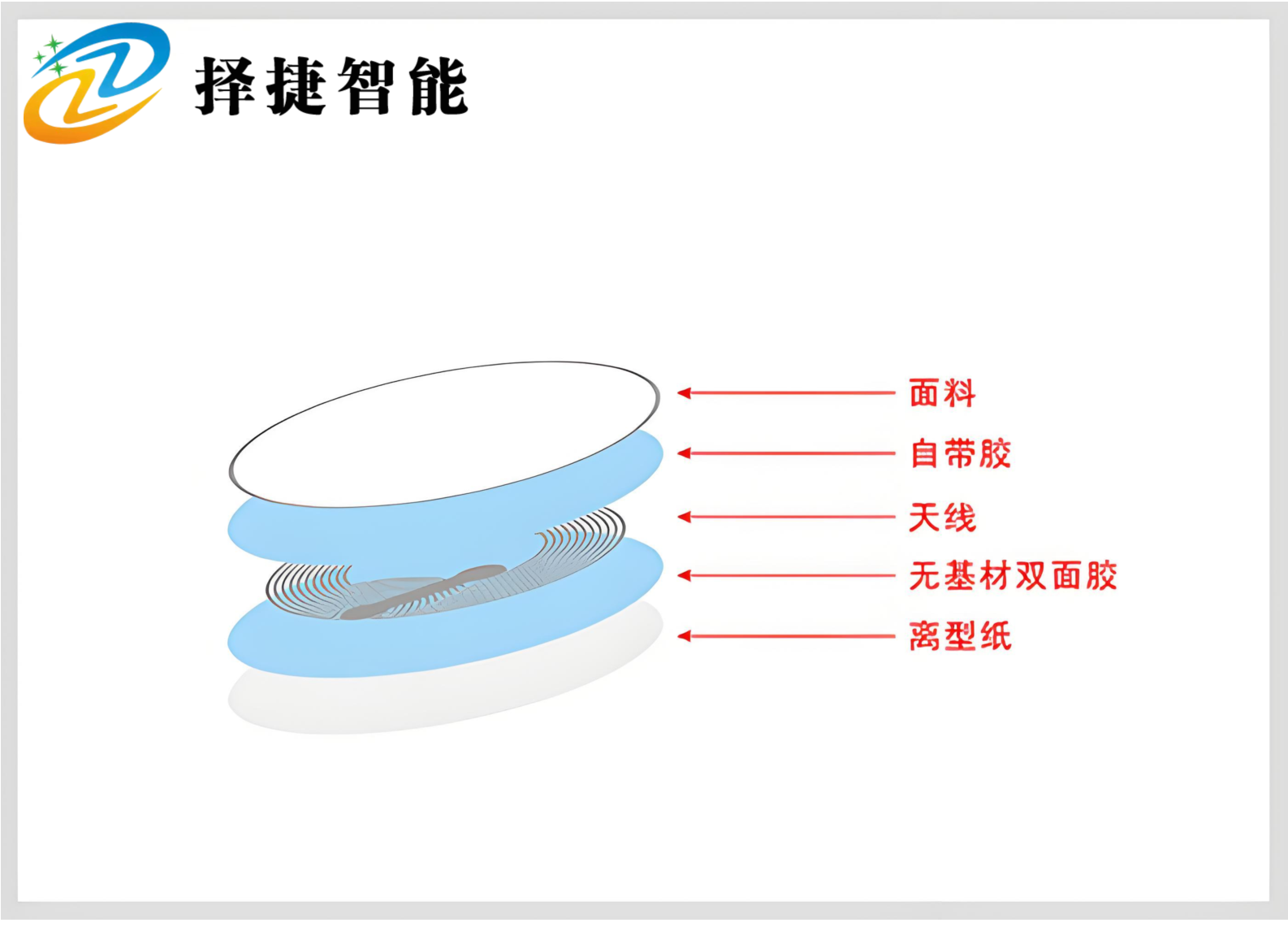 择捷智能

面料
自带胶
天线
无基材双面胶
离型纸